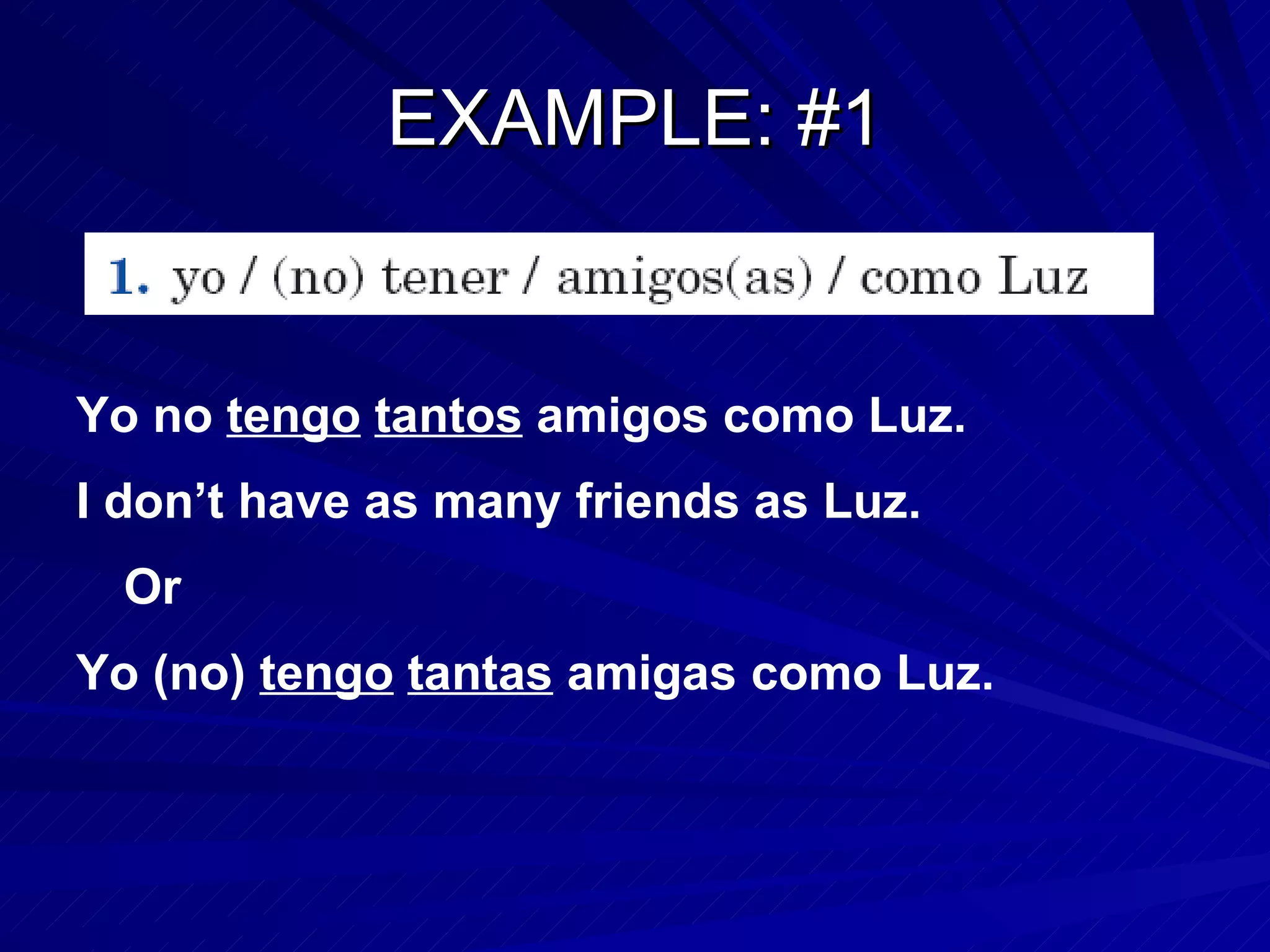 EXAMPLE: #1

1. yo / (no) tener / amigos(as) / como Luz

Yo no tengo tantos amigos como Luz.

I don’t have as many friends as Luz.

Or

Yo (no) tengo tantas amigas como Luz.